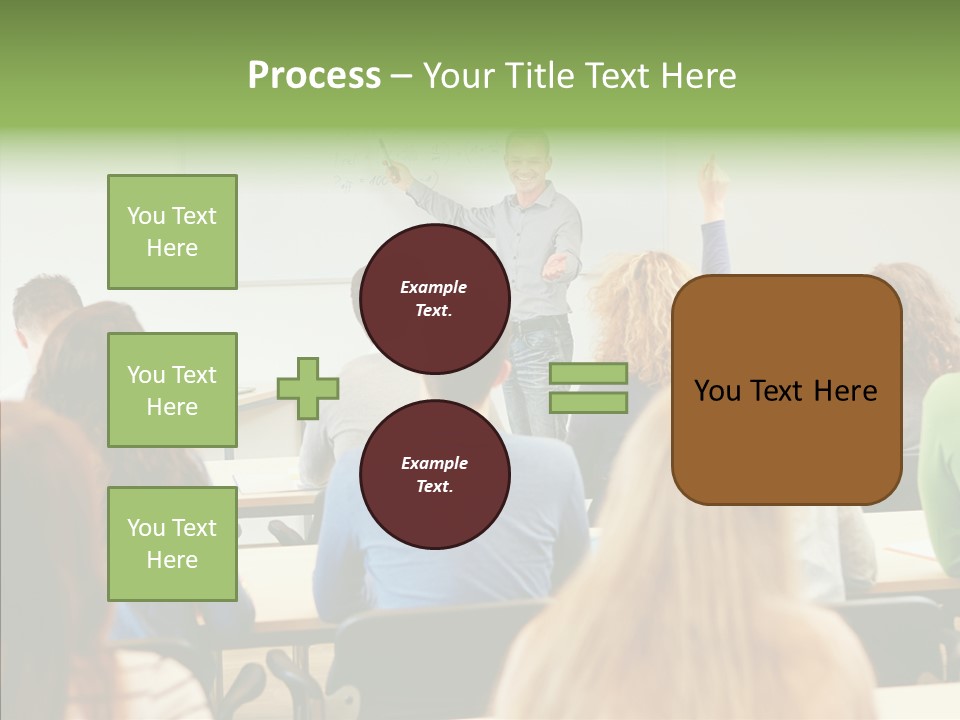 Process – Your Title Text Here

You Text Here

You Text Here

You Text Here

Example Text.

Example Text.

You Text Here